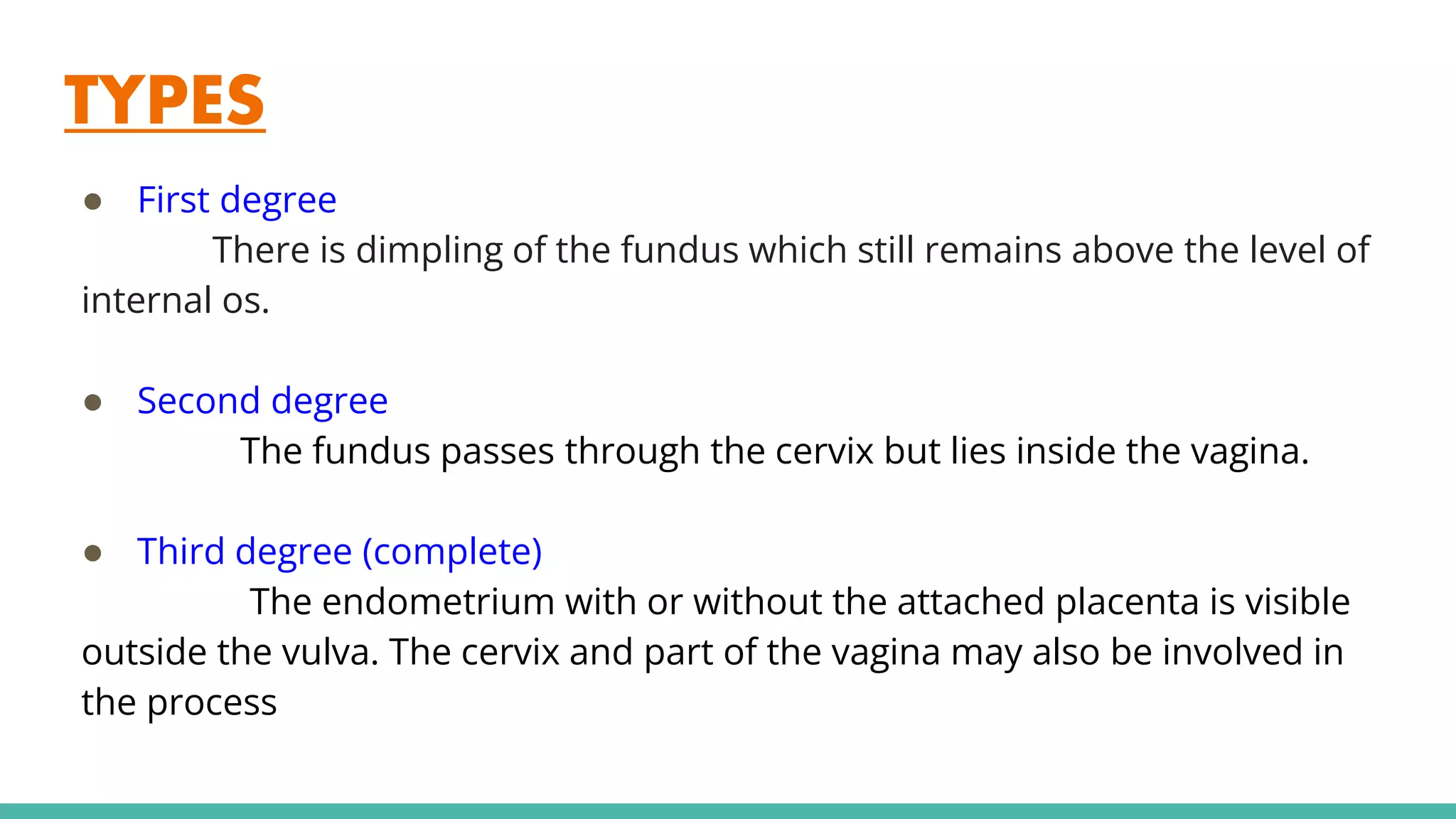 TYPES

● First degree

There is dimpling of the fundus which still remains above the level of internal os.

● Second degree

The fundus passes through the cervix but lies inside the vagina.

● Third degree (complete)

The endometrium with or without the attached placenta is visible outside the vulva. The cervix and part of the vagina may also be involved in the process